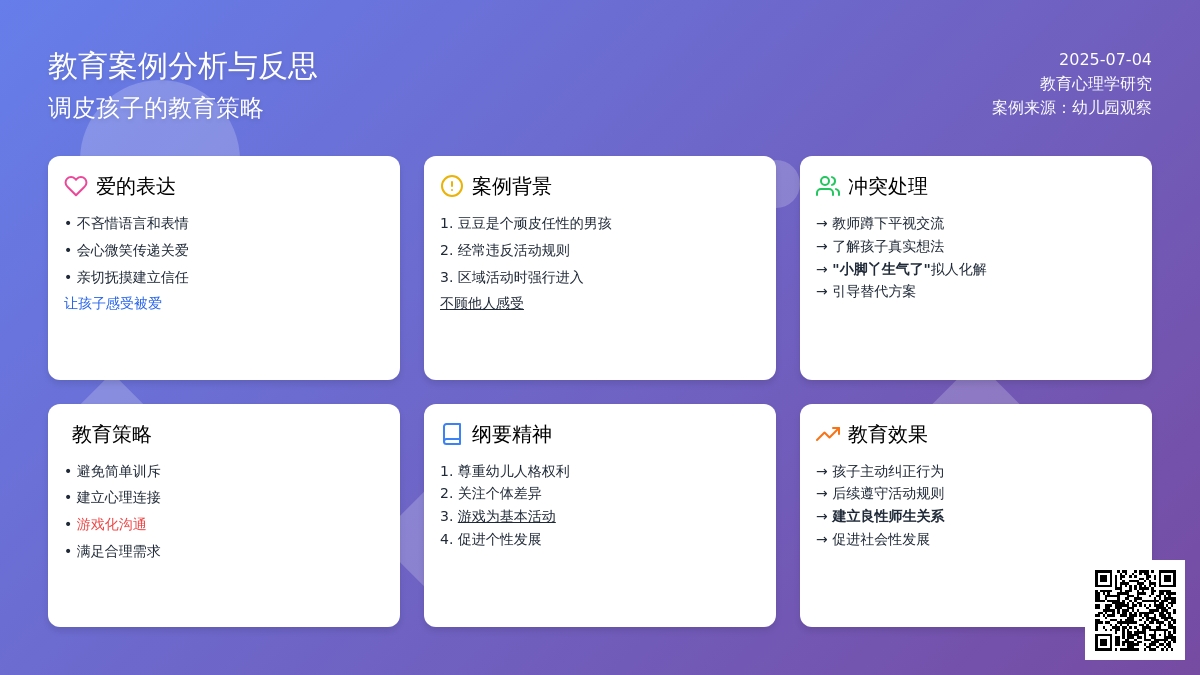 教育案例分析与反思
调皮孩子的教育策略

2025-07-04
教育心理学研究
案例来源：幼儿园观察

爱的表达
• 不吝惜语言和表情
• 会心微笑传递关爱
• 亲切抚摸建立信任
让孩子感受被爱

案例背景
1. 豆豆是个顽皮任性的男孩
2. 经常违反活动规则
3. 区域活动时强行进入
不顾他人感受

冲突处理
→ 教师蹲下平视交流
→ 了解孩子真实想法
→ "小脚丫生气了"拟人化解
→ 引导替代方案

教育策略
• 避免简单训斥
• 建立心理连接
• 游戏化沟通
• 满足合理需求

纲要精神
1. 尊重幼儿人格权利
2. 关注个体差异
3. 游戏为基本活动
4. 促进个性发展

教育效果
→ 孩子主动纠正行为
→ 后续遵守活动规则
→ 建立良性师生关系
→ 促进社会性发展